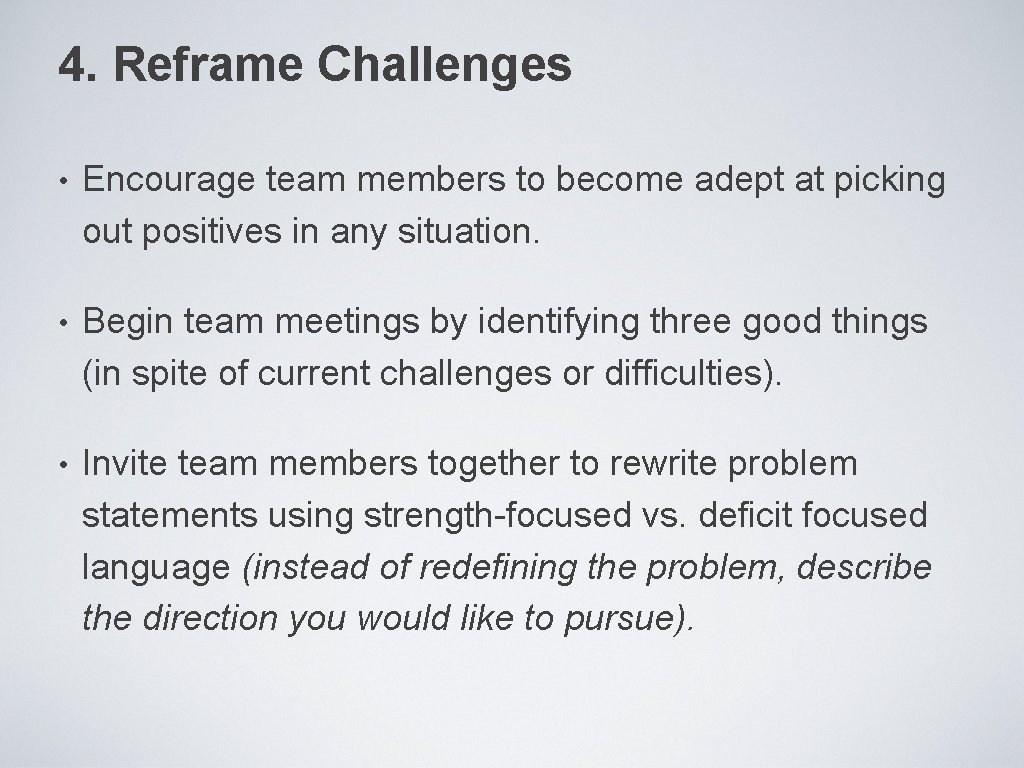 4. Reframe Challenges

• Encourage team members to become adept at picking out positives in any situation.

• Begin team meetings by identifying three good things (in spite of current challenges or difficulties).

• Invite team members together to rewrite problem statements using strength-focused vs. deficit focused language (instead of redefining the problem, describe the direction you would like to pursue).